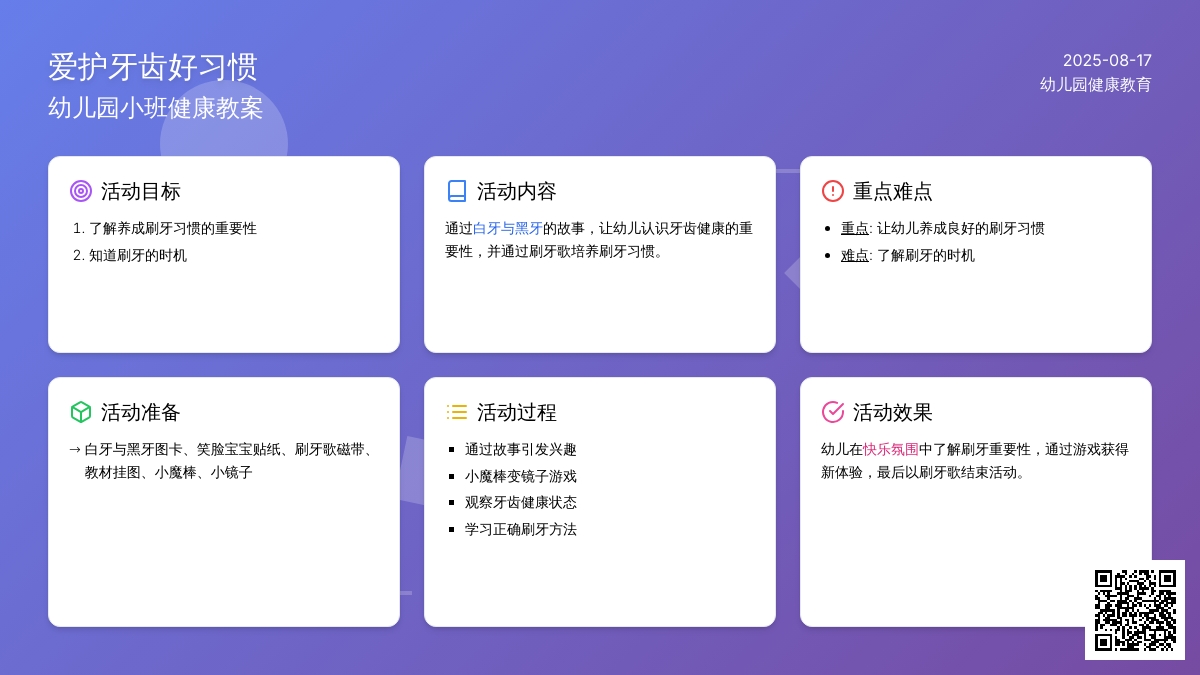 爱护牙齿好习惯
幼儿园小班健康教案

2025-08-17
幼儿园健康教育

活动目标

1. 了解养成刷牙习惯的重要性
2. 知道刷牙的时机

活动内容

通过白牙与黑牙的故事，让幼儿认识牙齿健康的重要性，并通过刷牙歌培养刷牙习惯。

重点难点

- 重点: 让幼儿养成良好的刷牙习惯
- 难点: 了解刷牙的时机

活动准备

→ 白牙与黑牙图卡、笑脸宝宝贴纸、刷牙歌磁带、教材挂图、小魔棒、小镜子

活动过程

- 通过故事引发兴趣
- 小魔棒变镜子游戏
- 观察牙齿健康状态
- 学习正确刷牙方法

活动效果

幼儿在快乐氛围中了解刷牙重要性，通过游戏获得新体验，最后以刷牙歌结束活动。